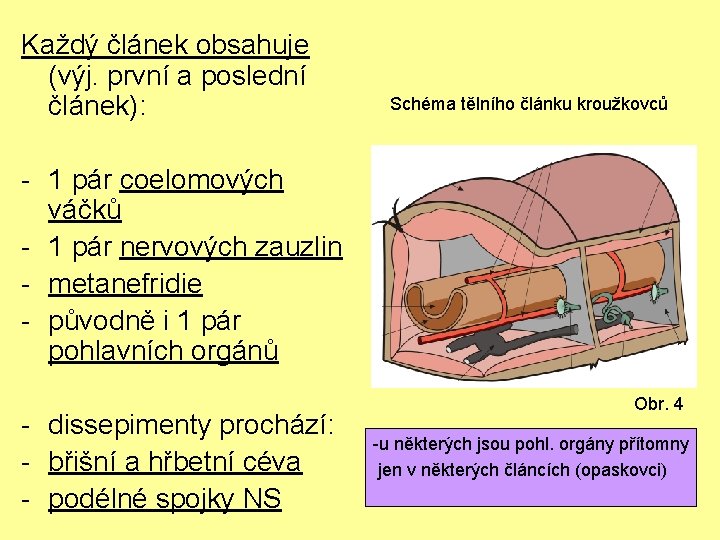 Každý článek obsahuje (výj. první a poslední článek):

- 1 pár coelomových váčků
- 1 pár nervových zauzlin
- metanefridie
- původně i 1 pár pohlavních orgánů

- dissepimenty prochází:
- břišní a hřbetní céva
- podélné spojky NS

Schéma tělního článku kroužkovců

Obr. 4

-u některých jsou pohl. orgány přítomny jen v některých článcích (opaskovci)